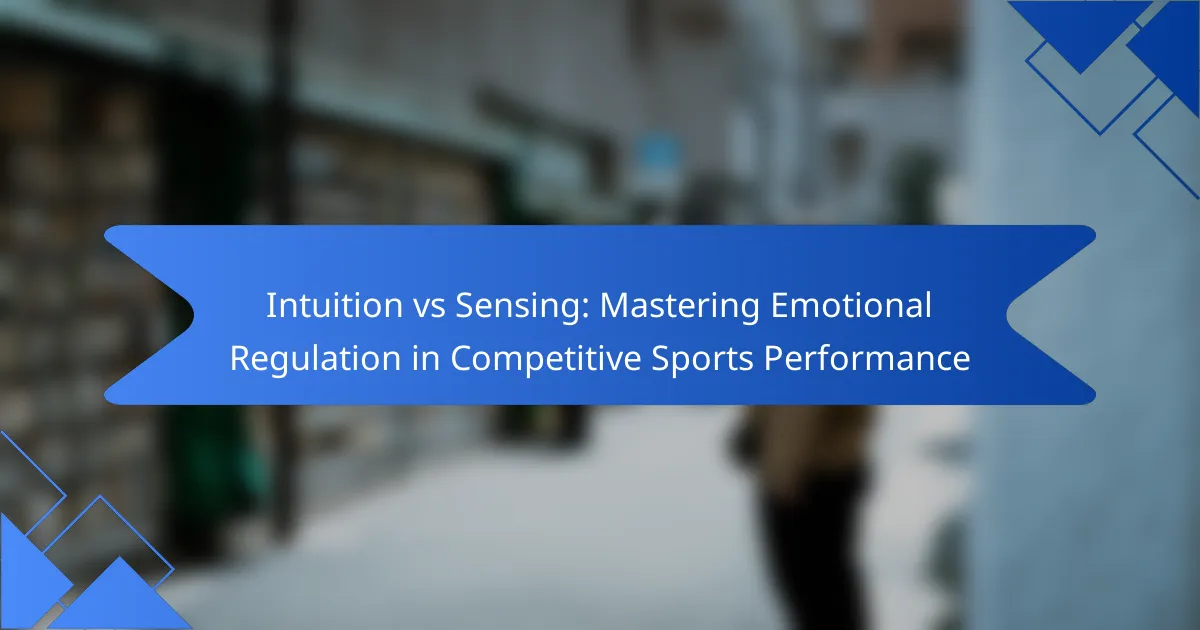 Intuition vs Sensing: Mastering Emotional Regulation in Competitive Sports Performance